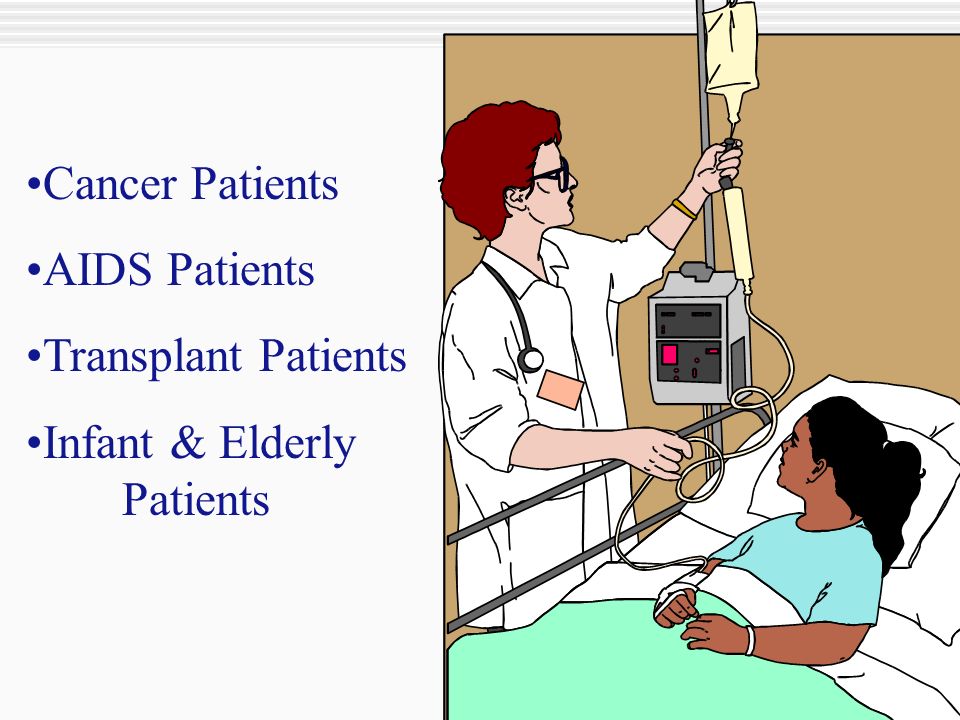 •Cancer Patients

•AIDS Patients

•Transplant Patients

•Infant & Elderly Patients